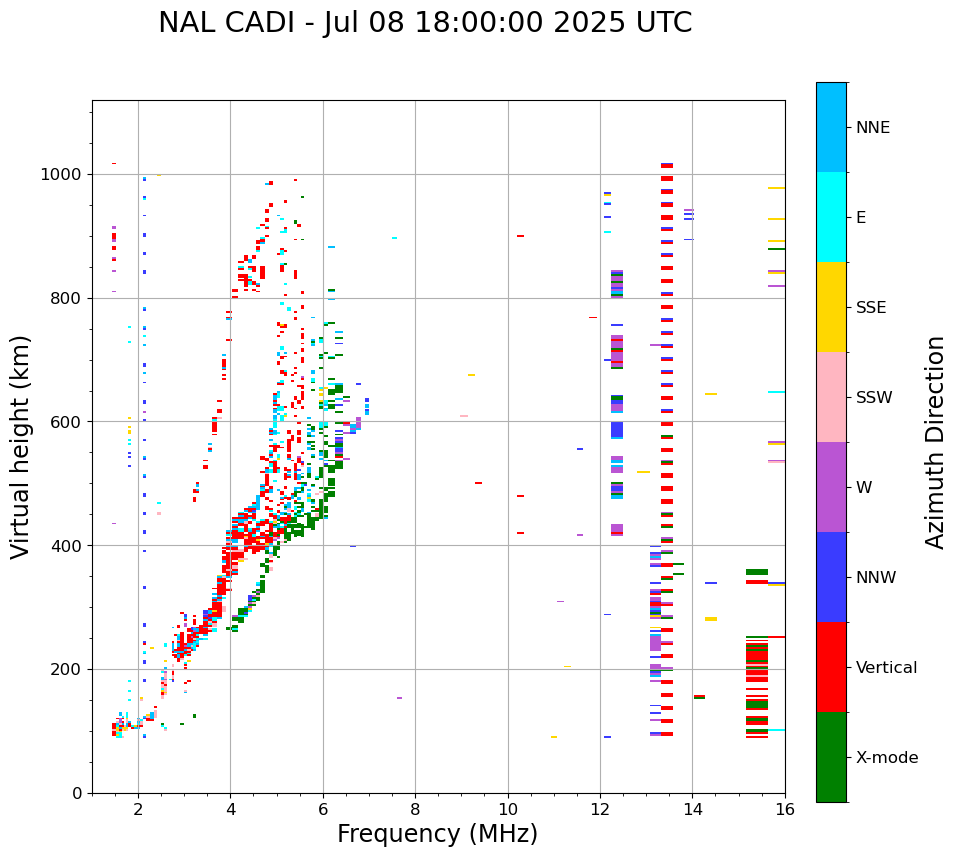 NAL CADI - Jul 08 18:00:00 2025 UTC

Virtual height (km)

1000
800
600
400
200
0

2
4
6
8
10
12
14
16

Frequency (MHz)

NNE
E
SSE
SSW
W
NNW
Vertical
X-mode

Azimuth Direction